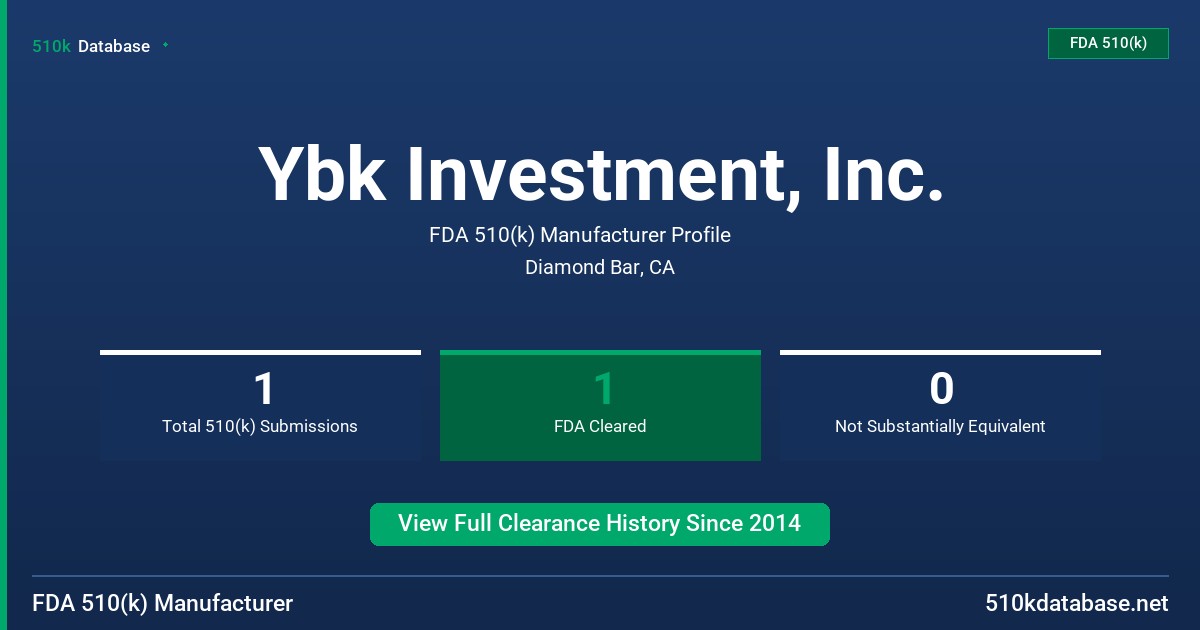 510k Database

FDA 510(k)

Ybk Investment, Inc.

FDA 510(k) Manufacturer Profile

Diamond Bar, CA

1
Total 510(k) Submissions

1
FDA Cleared

0
Not Substantially Equivalent

View Full Clearance History Since 2014

FDA 510(k) Manufacturer

510kdatabase.net